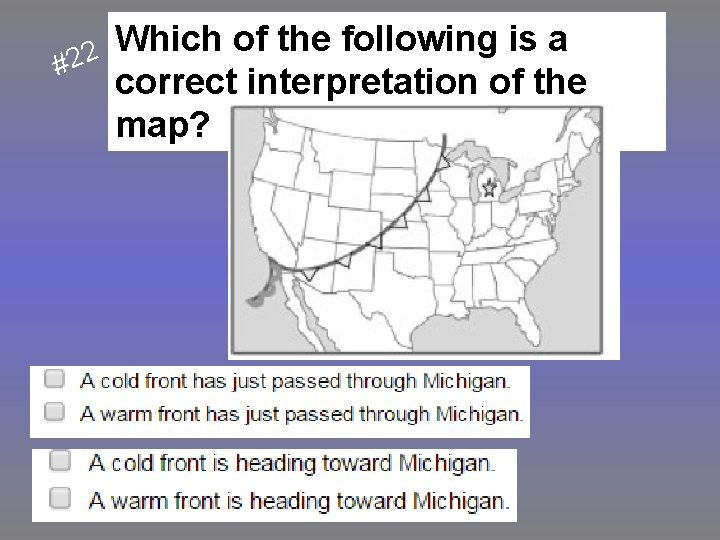 #22

Which of the following is a correct interpretation of the map?

☐ A cold front has just passed through Michigan.
☐ A warm front has just passed through Michigan.

☐ A cold front is heading toward Michigan.
☐ A warm front is heading toward Michigan.